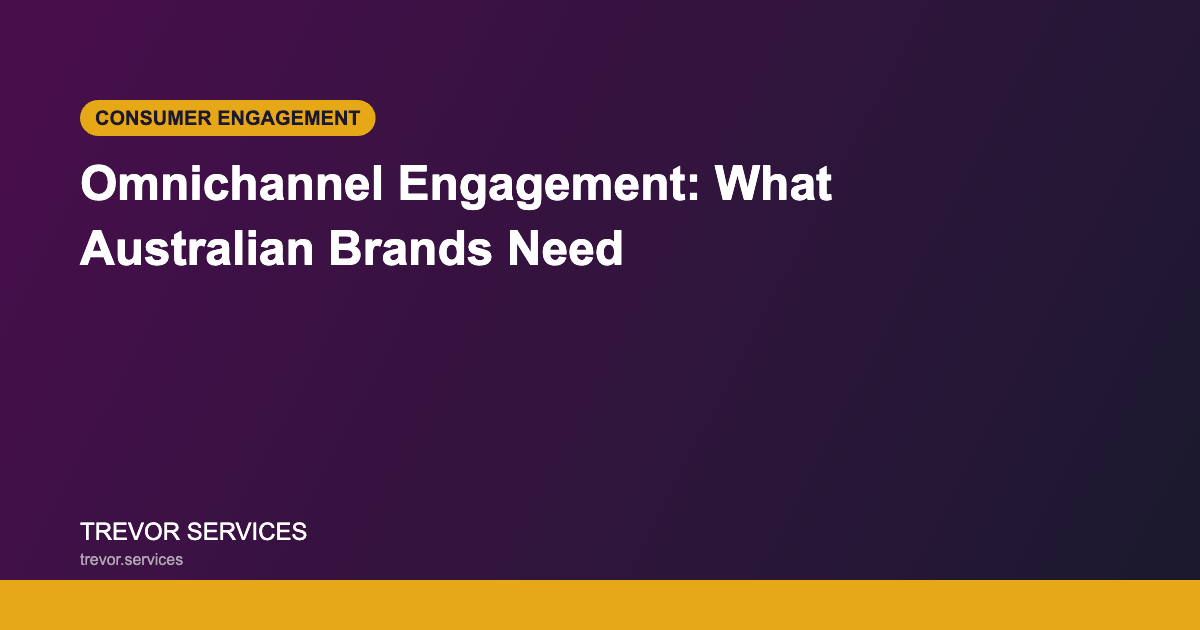 CONSUMER ENGAGEMENT

Omnichannel Engagement: What Australian Brands Need

TREVOR SERVICES

trevor.services